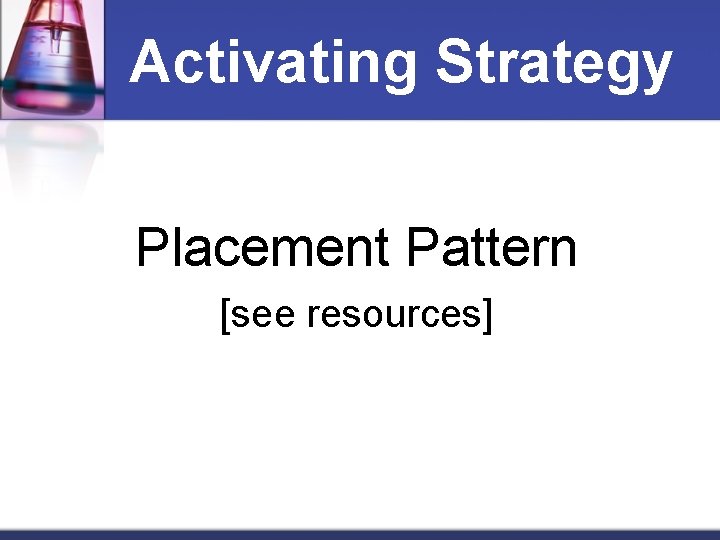 Activating Strategy

Placement Pattern
[see resources]